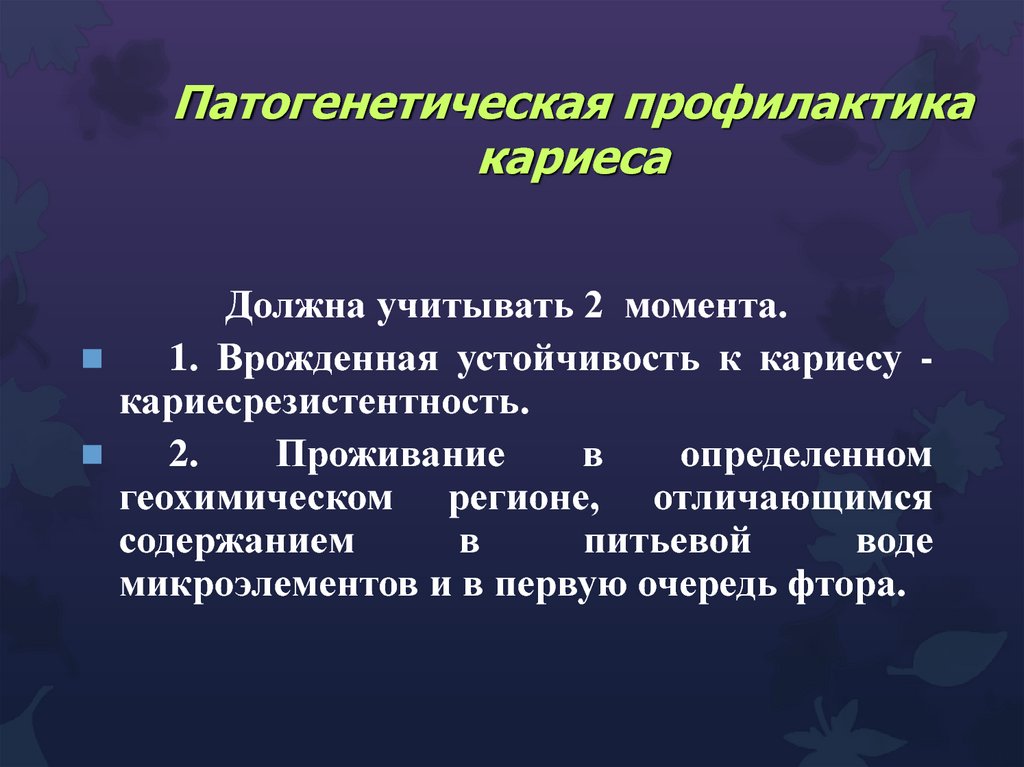 Патогенетическая профилактика кариеса

Должна учитывать 2 момента.

1. Врожденная устойчивость к кариесу - кариесрезистентность.

2. Проживание в определенном геохимическом регионе, отличающимся содержанием в питьевой воде микроэлементов и в первую очередь фтора.